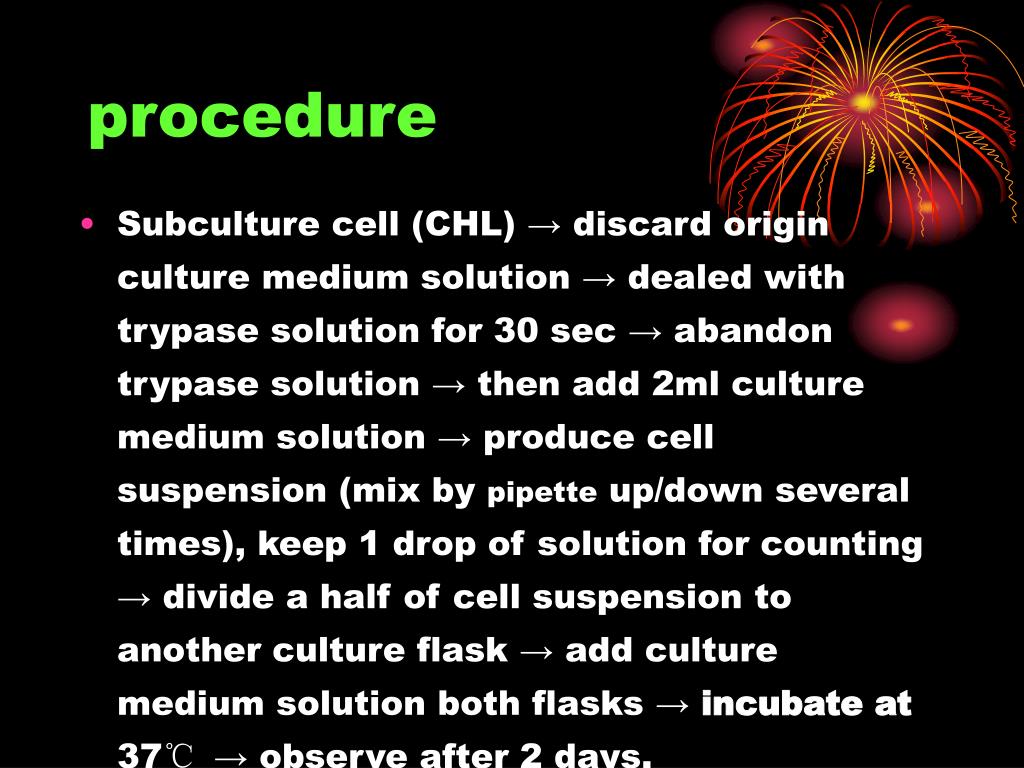 procedure

• Subculture cell (CHL) → discard origin culture medium solution → dealed with trypase solution for 30 sec → abandon trypase solution → then add 2ml culture medium solution → produce cell suspension (mix by pipette up/down several times), keep 1 drop of solution for counting → divide a half of cell suspension to another culture flask → add culture medium solution both flasks → incubate at 37℃ → observe after 2 days.